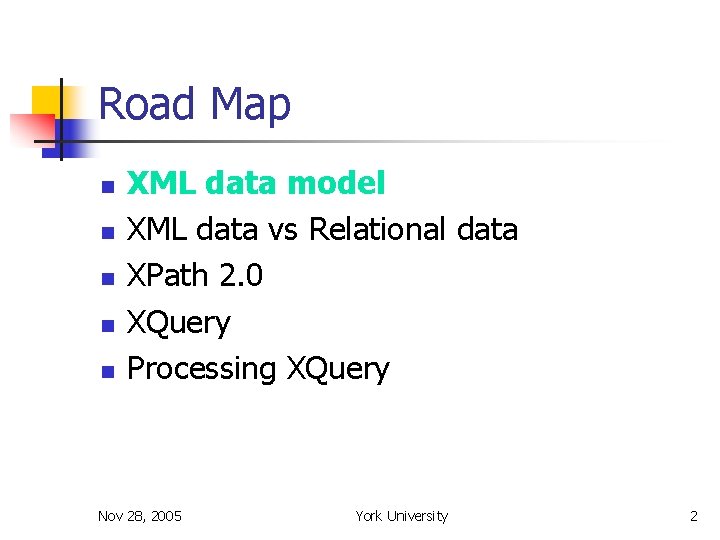 Road Map

- XML data model
- XML data vs Relational data
- XPath 2.0
- XQuery
- Processing XQuery

Nov 28, 2005 York University 2